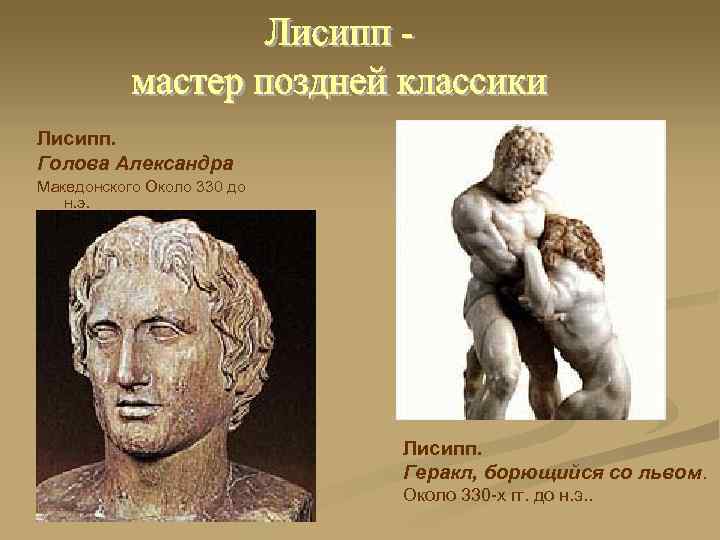 Лисипп -
мастер поздней классики

Лисипп.
Голова Александра
Македонского Около 330 до н.э.

Лисипп.
Геракл, борющийся со львом.
Около 330-х гг. до н.э..